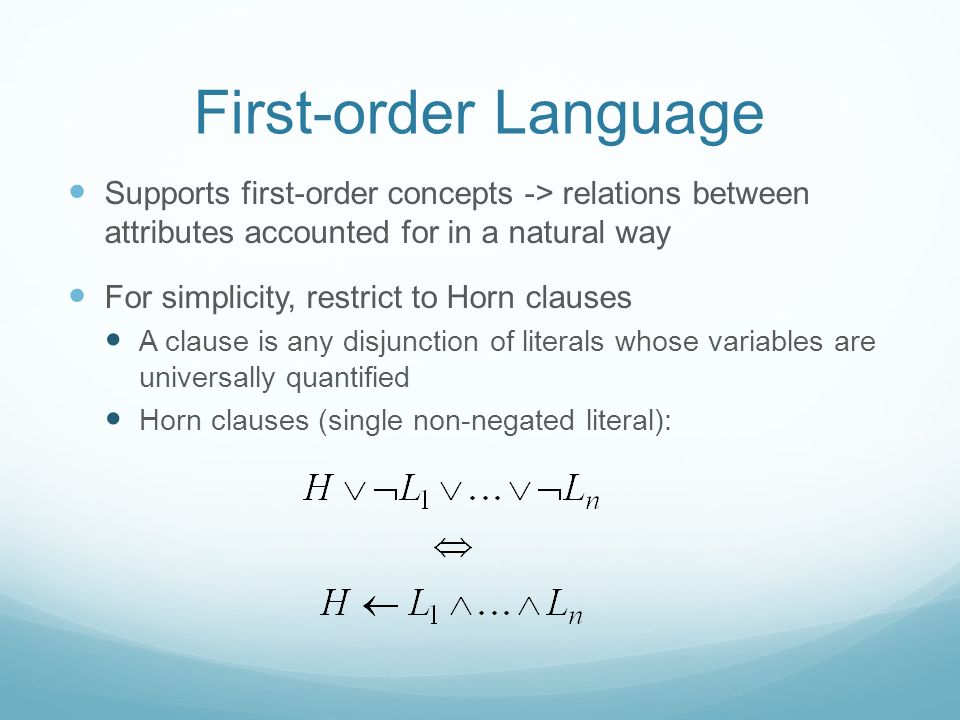 First-order Language

Supports first-order concepts -> relations between attributes accounted for in a natural way

For simplicity, restrict to Horn clauses

A clause is any disjunction of literals whose variables are universally quantified

Horn clauses (single non-negated literal):

$H \vee \neg L_1 \vee \ldots \vee \neg L_n$

$\Leftrightarrow$

$H \leftarrow L_1 \wedge \ldots \wedge L_n$